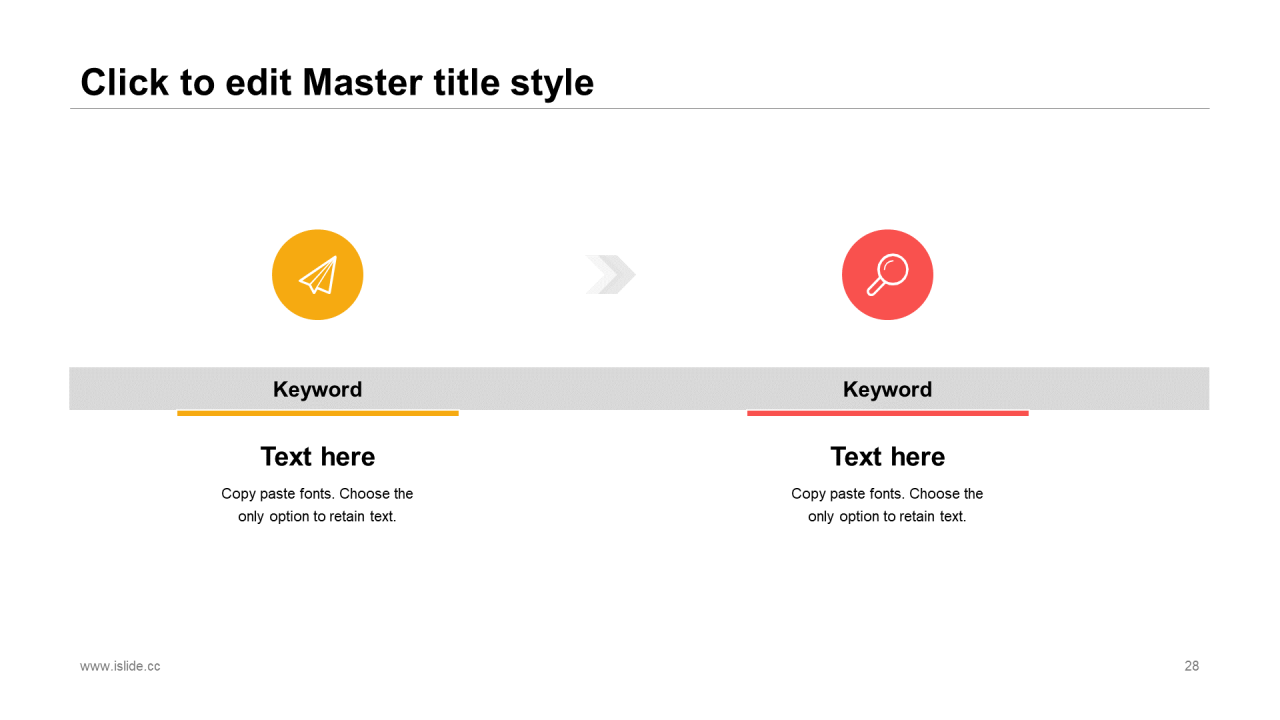 Click to edit Master title style

Keyword

Text here

Copy paste fonts. Choose the only option to retain text.

Keyword

Text here

Copy paste fonts. Choose the only option to retain text.

www.islide.cc

28